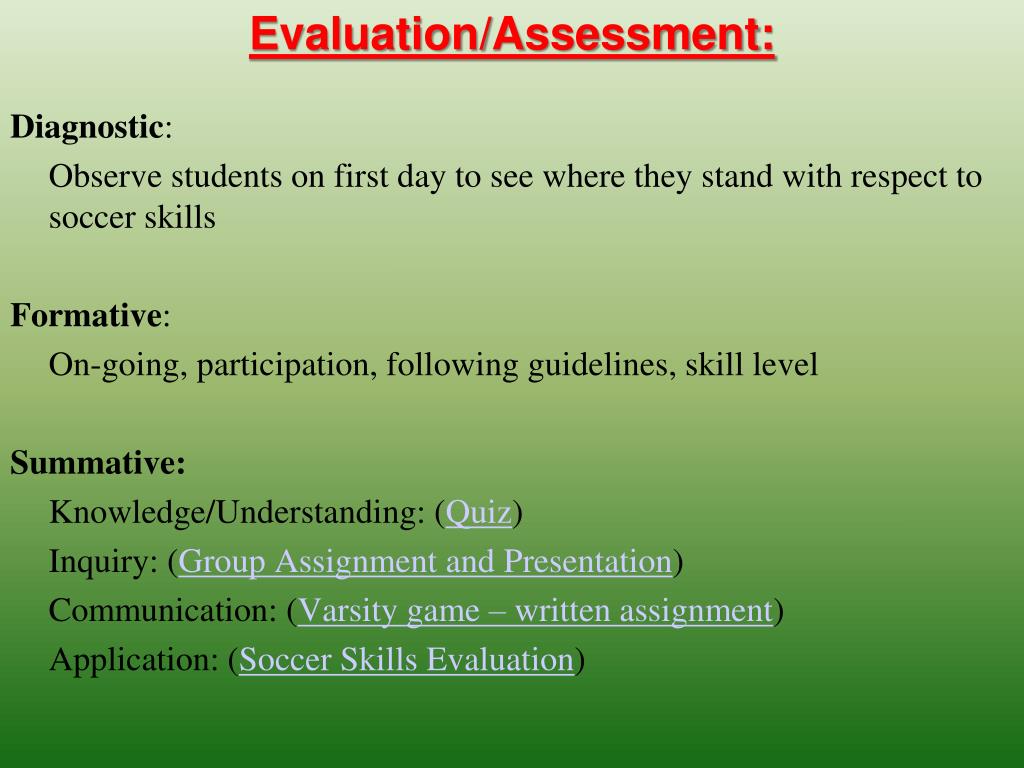 Evaluation/Assessment:

Diagnostic:

Observe students on first day to see where they stand with respect to soccer skills

Formative:

On-going, participation, following guidelines, skill level

Summative:

Knowledge/Understanding: (Quiz)

Inquiry: (Group Assignment and Presentation)

Communication: (Varsity game – written assignment)

Application: (Soccer Skills Evaluation)